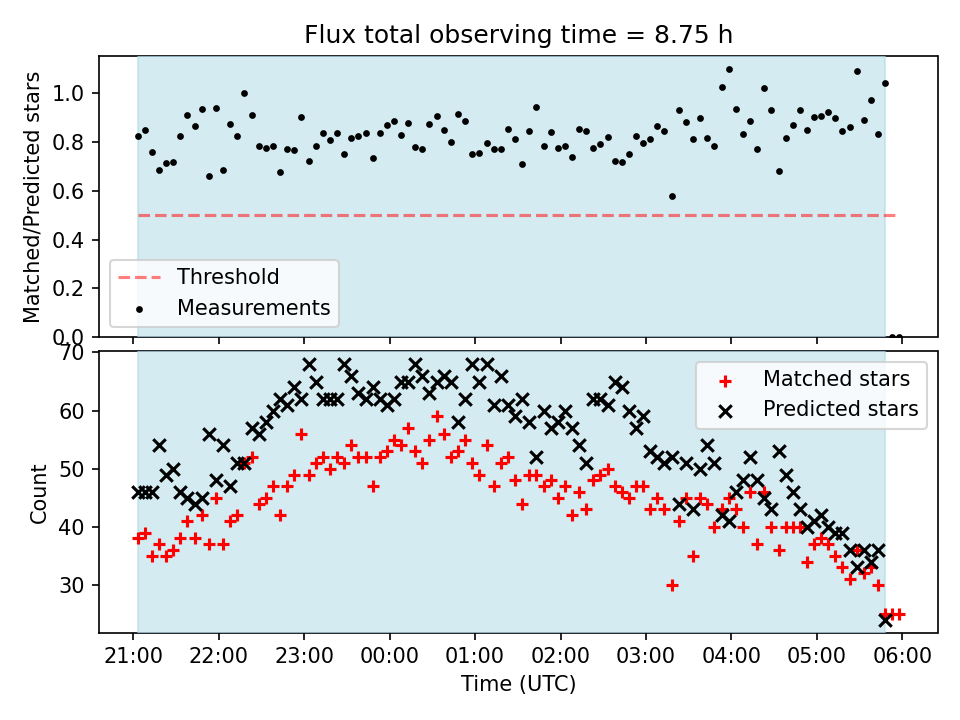 Flux total observing time = 8.75 h

Matched/Predicted stars

1.0
0.8
0.6
0.4
0.2
0.0

Threshold
Measurements

Count

70
60
50
40
30

Matched stars
Predicted stars

21:00
22:00
23:00
00:00
01:00
02:00
03:00
04:00
05:00
06:00

Time (UTC)